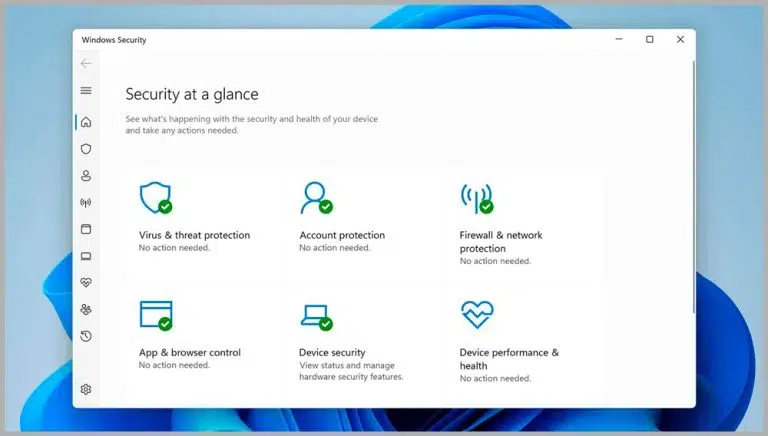 Windows Security

Security at a glance

See what's happening with the security and health of your device and take any actions needed.

Virus & threat protection
No action needed.

Account protection
No action needed.

Firewall & network protection
No action needed.

App & browser control
No action needed.

Device security
View status and manage hardware security features.

Device performance & health
No action needed.